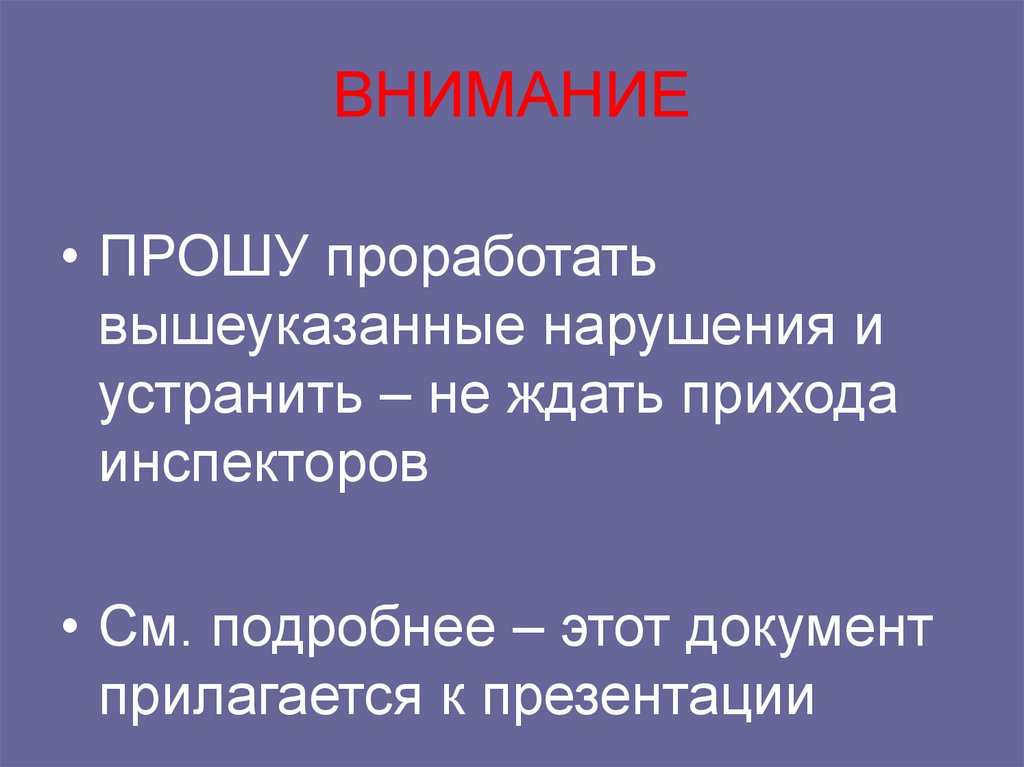 ВНИМАНИЕ

• ПРОШУ проработать вышеуказанные нарушения и устранить – не ждать прихода инспекторов

• См. подробнее – этот документ прилагается к презентации